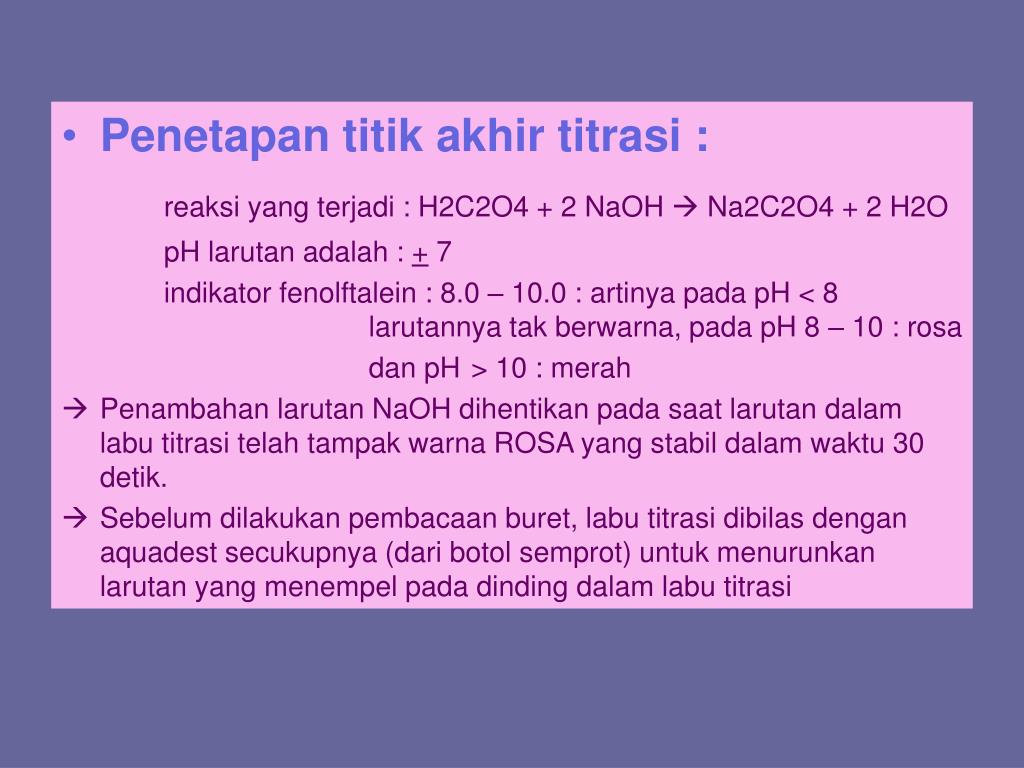 • Penetapan titik akhir titrasi :

reaksi yang terjadi : H2C2O4 + 2 NaOH → Na2C2O4 + 2 H2O

pH larutan adalah : $\pm$ 7

indikator fenolftalein : 8.0 – 10.0 : artinya pada pH < 8 larutannya tak berwarna, pada pH 8 – 10 : rosa dan pH > 10 : merah

→ Penambahan larutan NaOH dihentikan pada saat larutan dalam labu titrasi telah tampak warna ROSA yang stabil dalam waktu 30 detik.

→ Sebelum dilakukan pembacaan buret, labu titrasi dibilas dengan aquadest secukupnya (dari botol semprot) untuk menurunkan larutan yang menempel pada dinding dalam labu titrasi